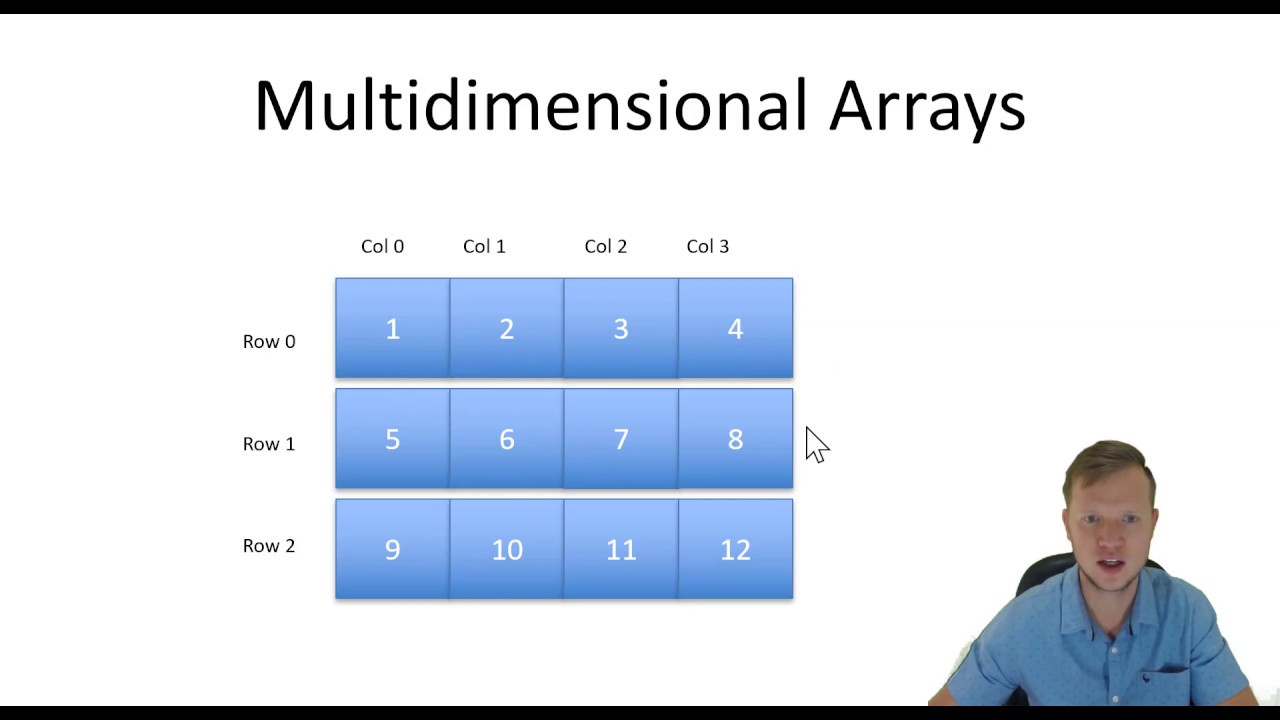 Multidimensional Arrays

| | Col 0 | Col 1 | Col 2 | Col 3 |
|---|---|---|---|---|
| Row 0 | 1 | 2 | 3 | 4 |
| Row 1 | 5 | 6 | 7 | 8 |
| Row 2 | 9 | 10 | 11 | 12 |